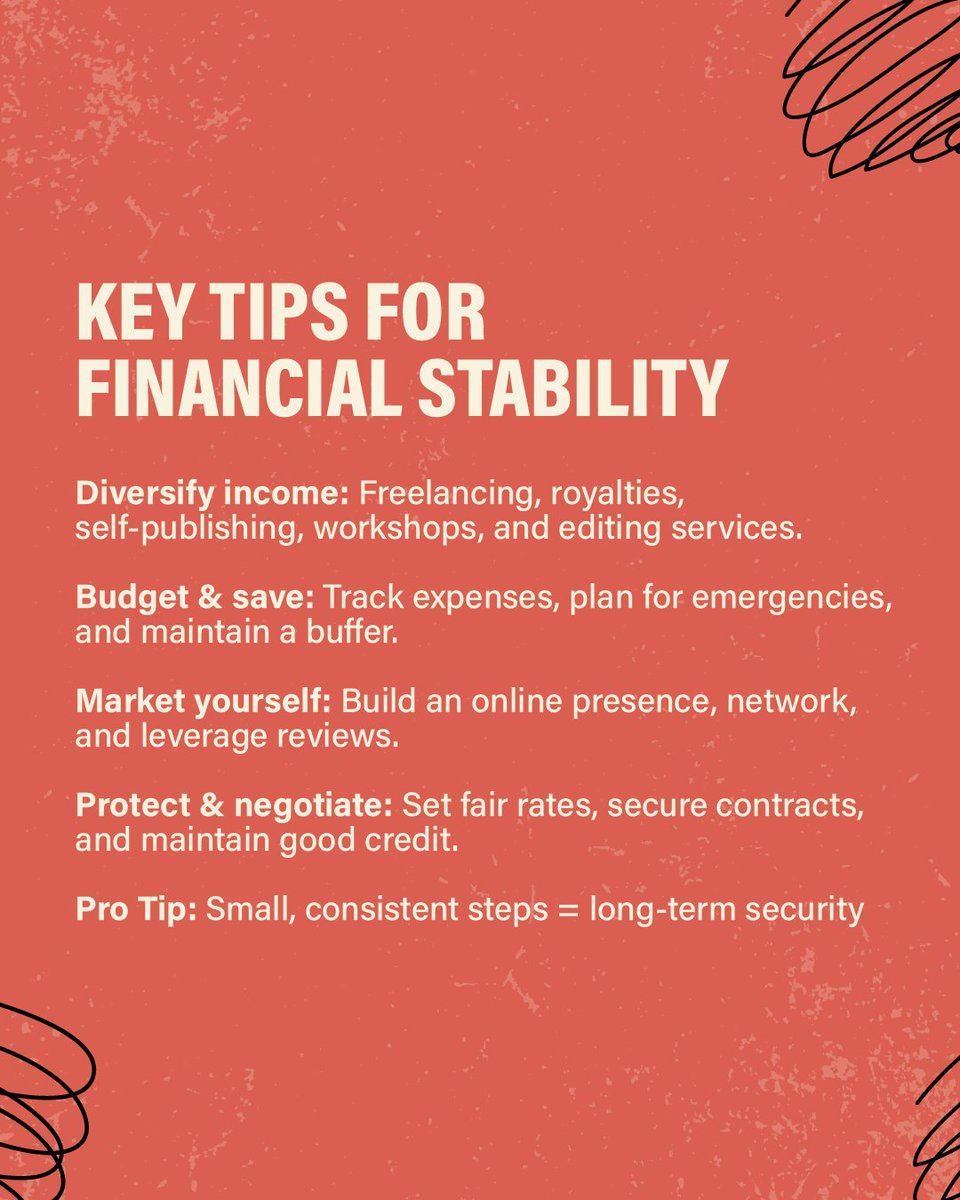 KEY TIPS FOR FINANCIAL STABILITY

Diversify income: Freelancing, royalties, self-publishing, workshops, and editing services.

Budget & save: Track expenses, plan for emergencies, and maintain a buffer.

Market yourself: Build an online presence, network, and leverage reviews.

Protect & negotiate: Set fair rates, secure contracts, and maintain good credit.

Pro Tip: Small, consistent steps = long-term security